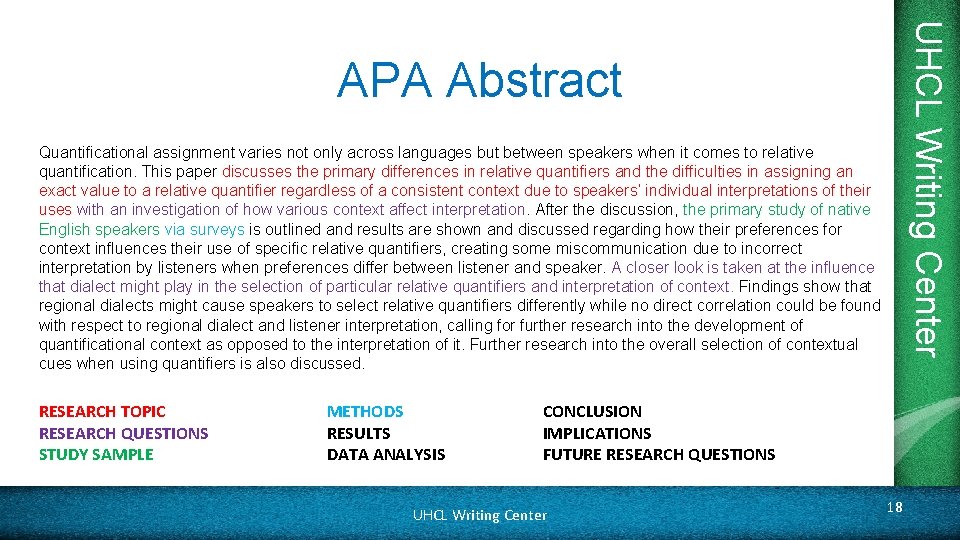 APA Abstract

Quantificational assignment varies not only across languages but between speakers when it comes to relative quantification. This paper discusses the primary differences in relative quantifiers and the difficulties in assigning an exact value to a relative quantifier regardless of a consistent context due to speakers' individual interpretations of their uses with an investigation of how various context affect interpretation. After the discussion, the primary study of native English speakers via surveys is outlined and results are shown and discussed regarding how their preferences for context influences their use of specific relative quantifiers, creating some miscommunication due to incorrect interpretation by listeners when preferences differ between listener and speaker. A closer look is taken at the influence that dialect might play in the selection of particular relative quantifiers and interpretation of context. Findings show that regional dialects might cause speakers to select relative quantifiers differently while no direct correlation could be found with respect to regional dialect and listener interpretation, calling for further research into the development of quantificational context as opposed to the interpretation of it. Further research into the overall selection of contextual cues when using quantifiers is also discussed.

RESEARCH TOPIC
RESEARCH QUESTIONS
STUDY SAMPLE

METHODS
RESULTS
DATA ANALYSIS

CONCLUSION
IMPLICATIONS
FUTURE RESEARCH QUESTIONS

UHCL Writing Center

UHCL Writing Center

18